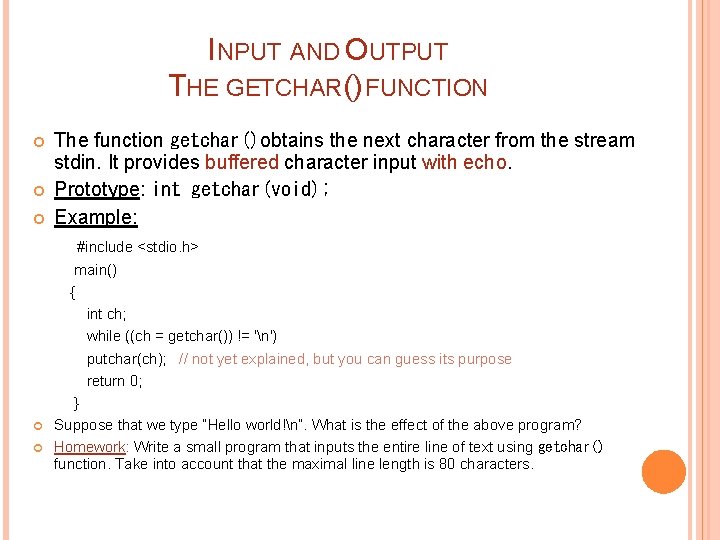 INPUT AND OUTPUT
THE GETCHAR() FUNCTION

The function getchar() obtains the next character from the stream stdin. It provides buffered character input with echo.

Prototype: int getchar(void);

Example:

#include <stdio.h>
main()
{
int ch;
while ((ch = getchar()) != '\n')
putchar(ch); // not yet explained, but you can guess its purpose
return 0;
}

Suppose that we type "Hello world!\n". What is the effect of the above program?

Homework: Write a small program that inputs the entire line of text using getchar() function. Take into account that the maximal line length is 80 characters.